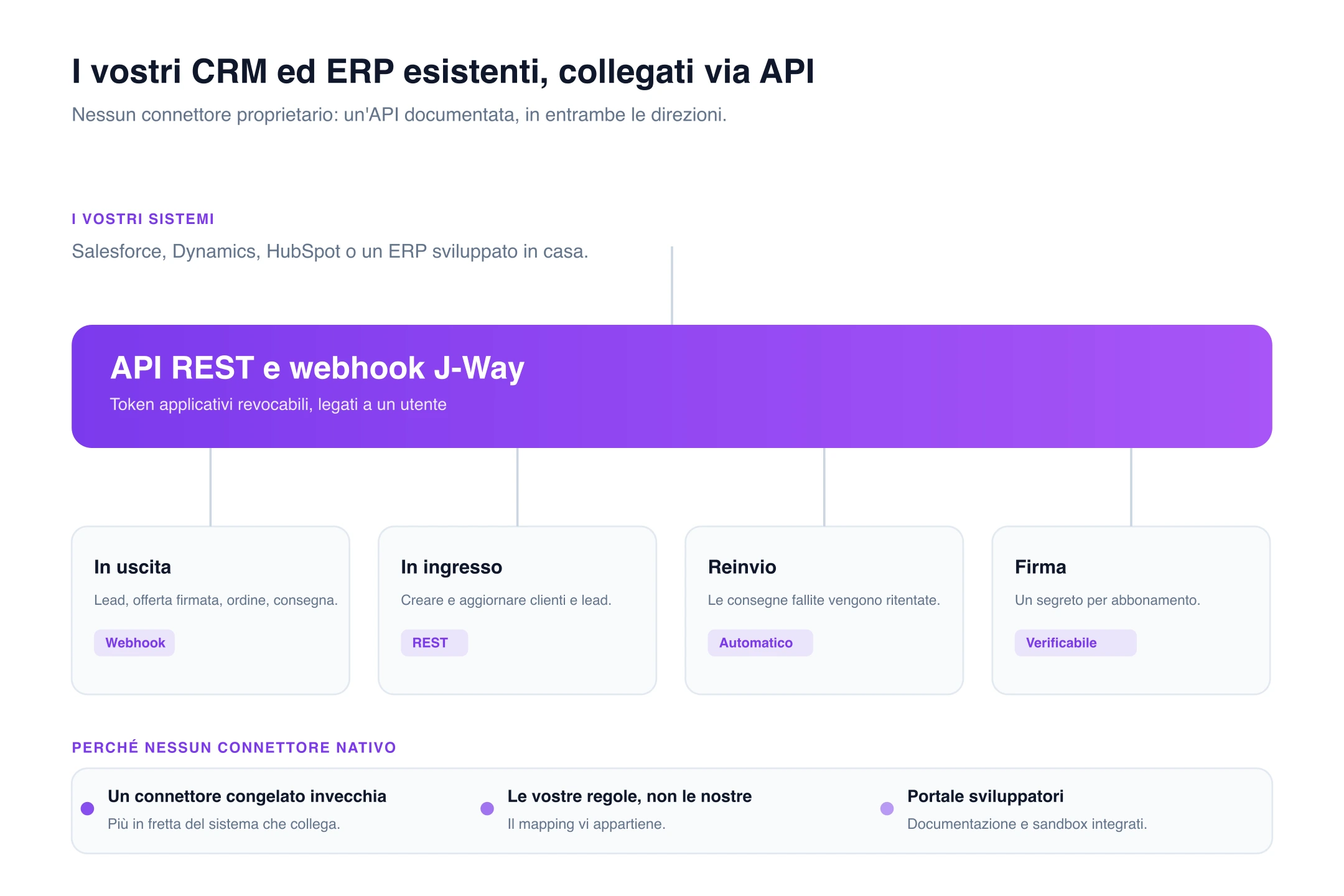 I vostri CRM ed ERP esistenti, collegati via API

Nessun connettore proprietario: un'API documentata, in entrambe le direzioni.

I VOSTRI SISTEMI

Salesforce, Dynamics, HubSpot o un ERP sviluppato in casa.

API REST e webhook J-Way

Token applicativi revocabili, legati a un utente

In uscita

Lead, offerta firmata, ordine, consegna.

Webhook

In ingresso

Creare e aggiornare clienti e lead.

REST

Reinvio

Le consegne fallite vengono ritentate.

Automatico

Firma

Un segreto per abbonamento.

Verificabile

PERCHÉ NESSUN CONNETTORE NATIVO

Un connettore congelato invecchia

Più in fretta del sistema che collega.

Le vostre regole, non le nostre

Il mapping vi appartiene.

Portale sviluppatori

Documentazione e sandbox integrati.